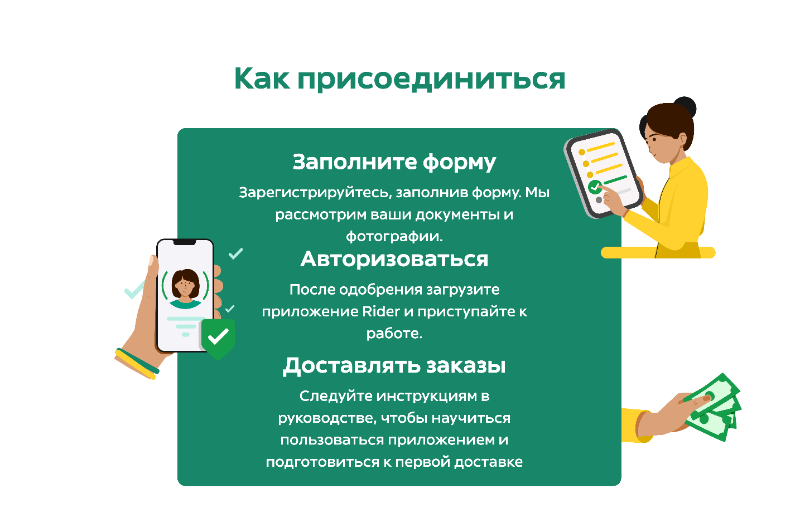 Как присоединиться

Заполните форму

Зарегистрируйтесь, заполнив форму. Мы рассмотрим ваши документы и фотографии.

Авторизоваться

После одобрения загрузите приложение Rider и приступайте к работе.

Доставлять заказы

Следуйте инструкциям в руководстве, чтобы научиться пользоваться приложением и подготовиться к первой доставке